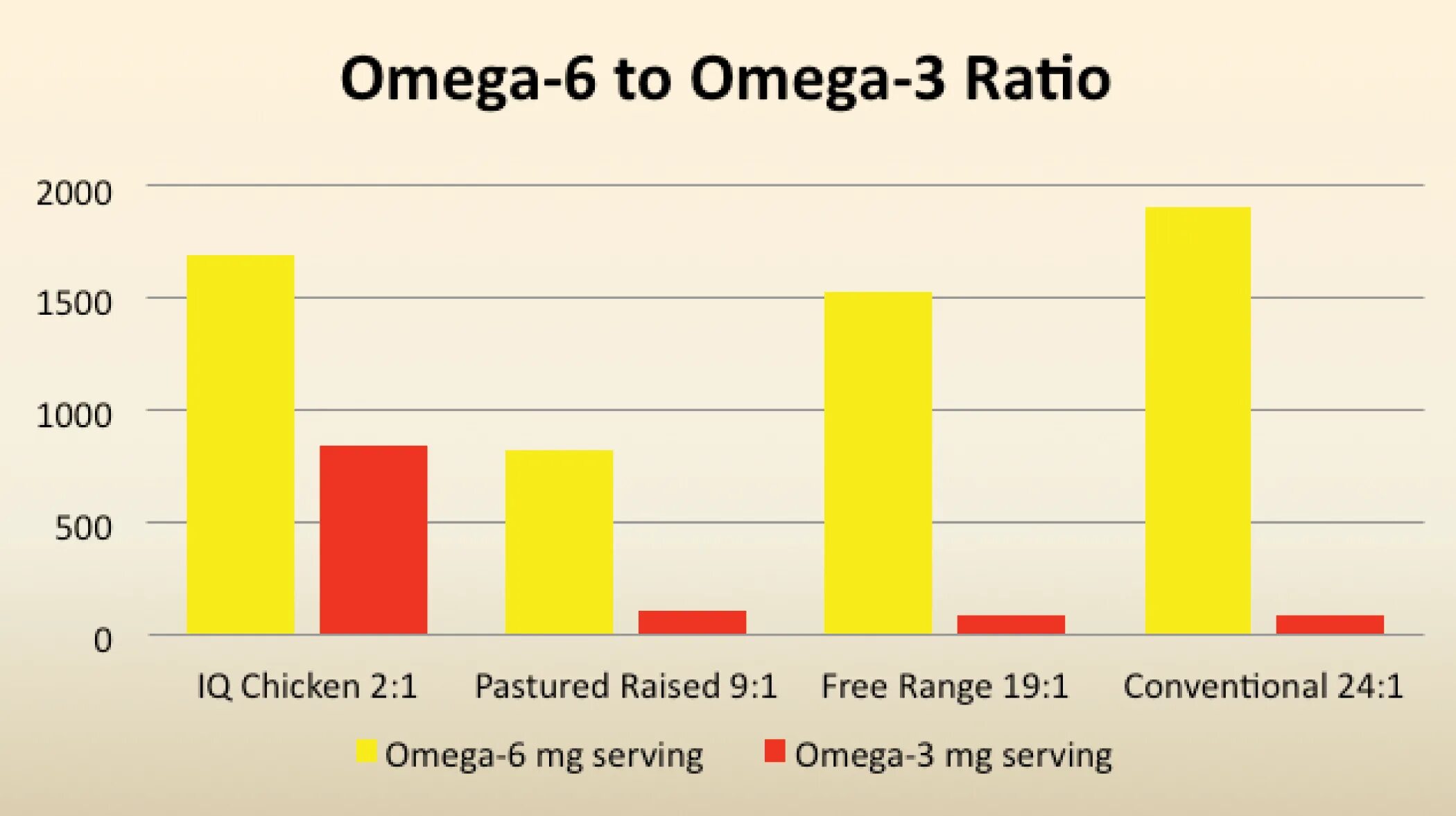 Omega-6 to Omega-3 Ratio

2000
1500
1000
500
0

IQ Chicken 2:1
Pastured Raised 9:1
Free Range 19:1
Conventional 24:1

Omega-6 mg serving
Omega-3 mg serving